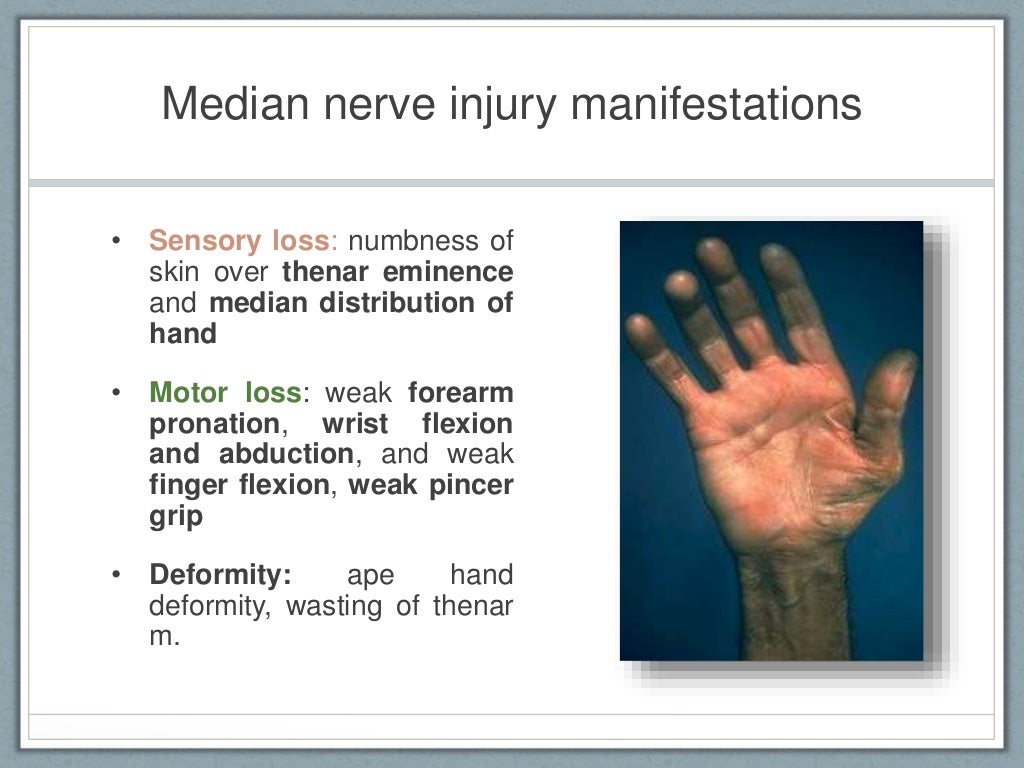 Median nerve injury manifestations

• Sensory loss: numbness of skin over thenar eminence and median distribution of hand

• Motor loss: weak forearm pronation, wrist flexion and abduction, and weak finger flexion, weak pincer grip

• Deformity: ape hand deformity, wasting of thenar m.